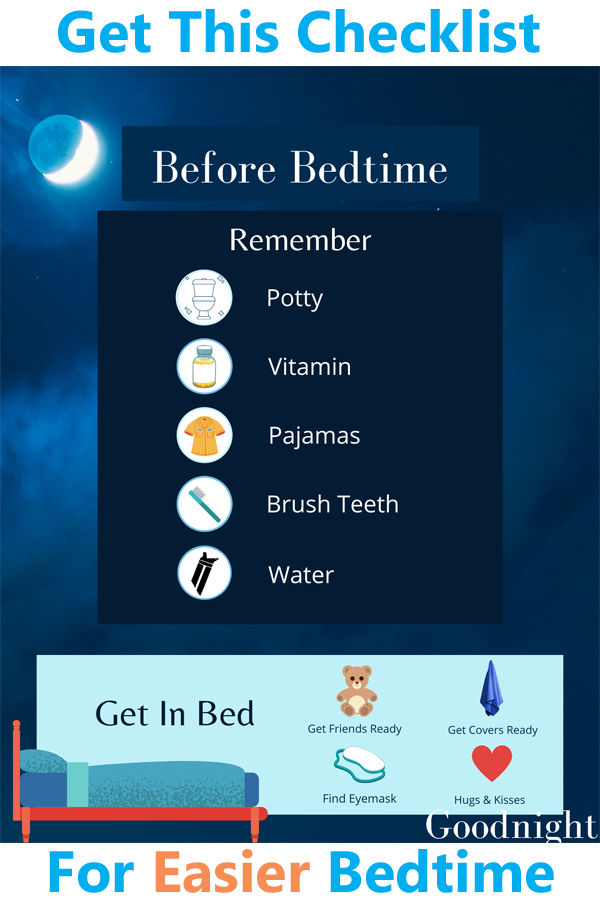 Get This Checklist

Before Bedtime

Remember

Potty

Vitamin

Pajamas

Brush Teeth

Water

Get In Bed

Get Friends Ready

Get Covers Ready

Find Eyemask

Hugs & Kisses

Goodnight

For Easier Bedtime